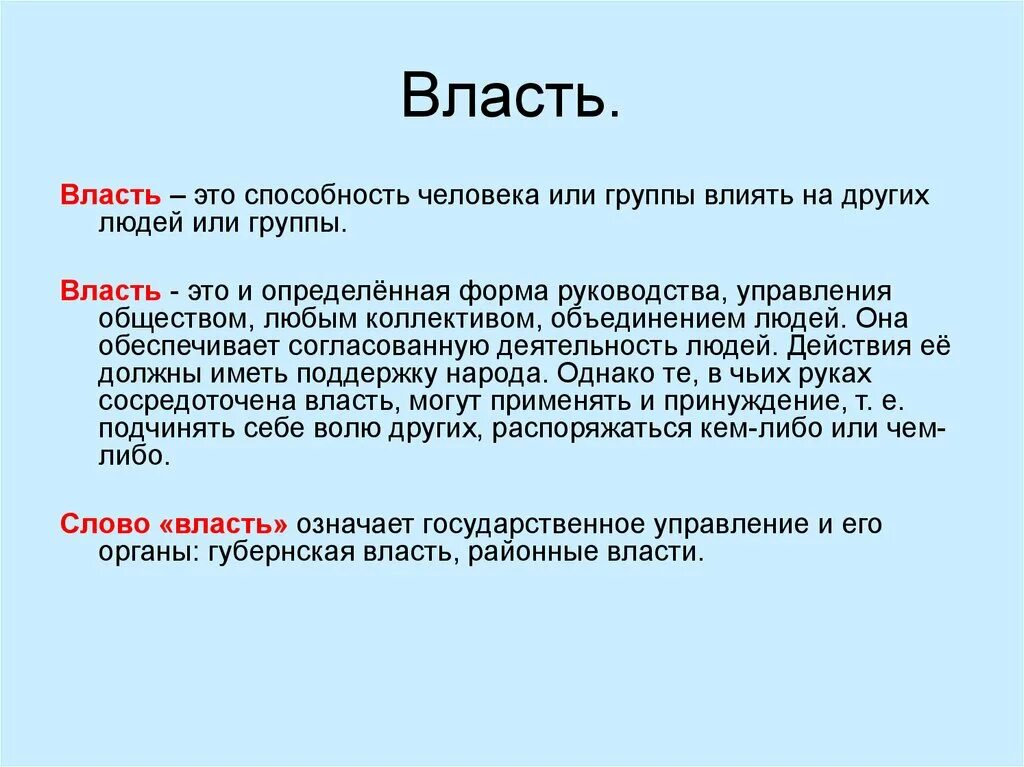 Власть.

Власть – это способность человека или группы влиять на других людей или группы.

Власть - это и определённая форма руководства, управления обществом, любым коллективом, объединением людей. Она обеспечивает согласованную деятельность людей. Действия её должны иметь поддержку народа. Однако те, в чьих руках сосредоточена власть, могут применять и принуждение, т. е. подчинять себе волю других, распоряжаться кем-либо или чем-либо.

Слово «власть» означает государственное управление и его органы: губернская власть, районные власти.